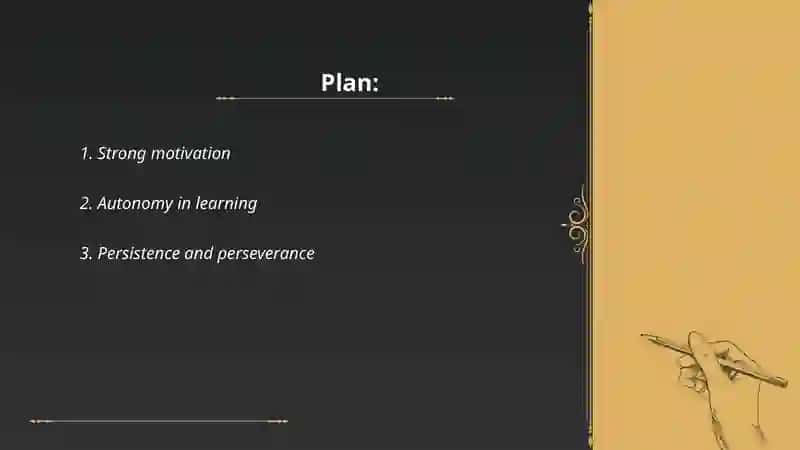 Plan:

1. Strong motivation

2. Autonomy in learning

3. Persistence and perseverance